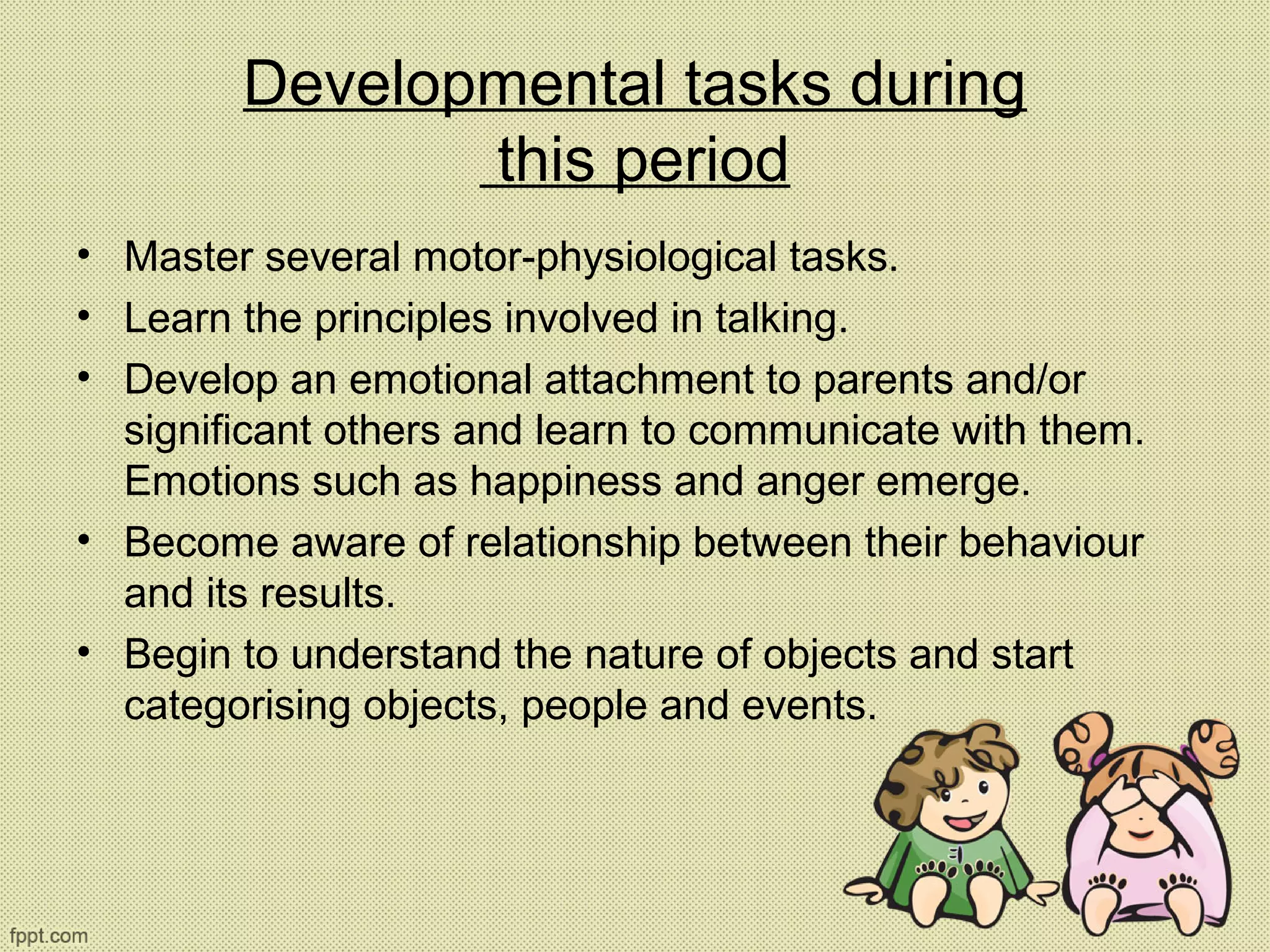 Developmental tasks during this period

• Master several motor-physiological tasks.
• Learn the principles involved in talking.
• Develop an emotional attachment to parents and/or significant others and learn to communicate with them. Emotions such as happiness and anger emerge.
• Become aware of relationship between their behaviour and its results.
• Begin to understand the nature of objects and start categorising objects, people and events.

fppt.com